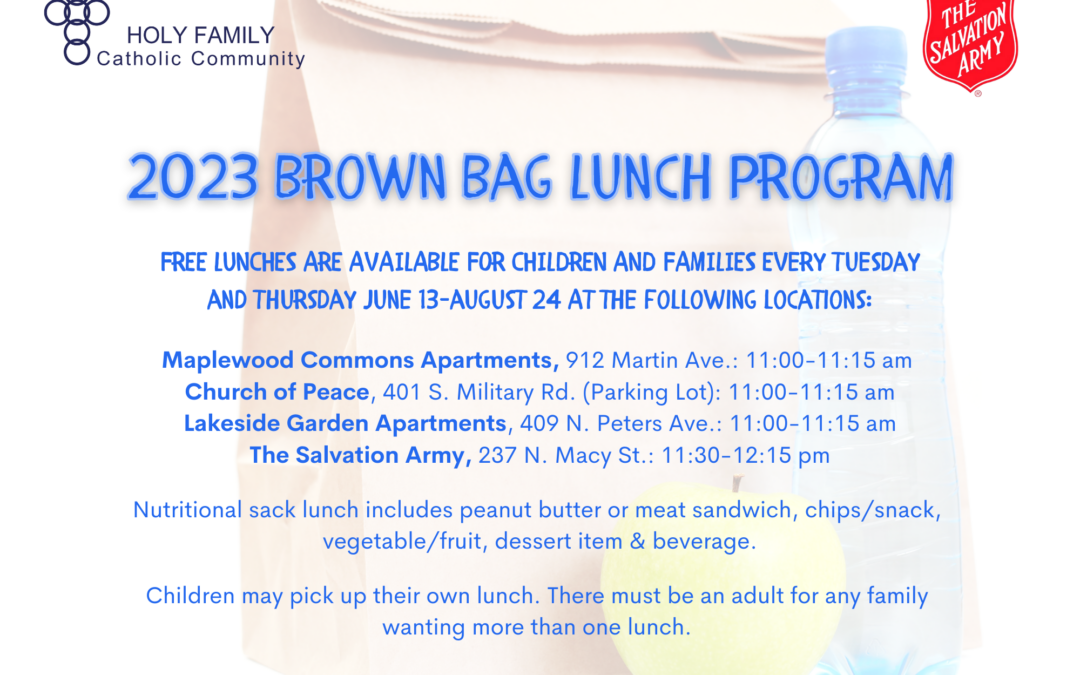 HOLY FAMILY
Catholic Community

THE SALVATION ARMY

2023 BROWN BAG LUNCH PROGRAM

FREE LUNCHES ARE AVAILABLE FOR CHILDREN AND FAMILIES EVERY TUESDAY AND THURSDAY JUNE 13-AUGUST 24 AT THE FOLLOWING LOCATIONS:

Maplewood Commons Apartments, 912 Martin Ave.: 11:00-11:15 am
Church of Peace, 401 S. Military Rd. (Parking Lot): 11:00-11:15 am
Lakeside Garden Apartments, 409 N. Peters Ave.: 11:00-11:15 am
The Salvation Army, 237 N. Macy St.: 11:30-12:15 pm

Nutritional sack lunch includes peanut butter or meat sandwich, chips/snack, vegetable/fruit, dessert item & beverage.

Children may pick up their own lunch. There must be an adult for any family wanting more than one lunch.